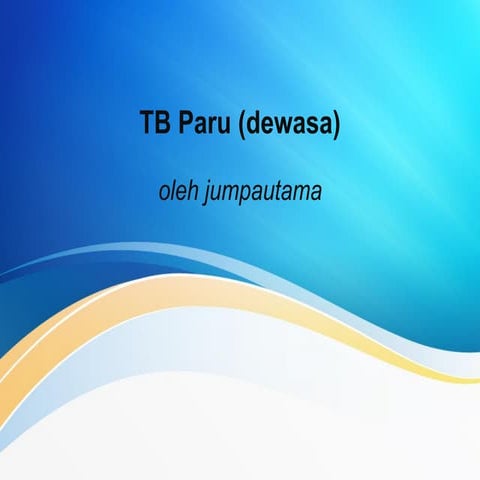 TB Paru (dewasa)

oleh jumpautama